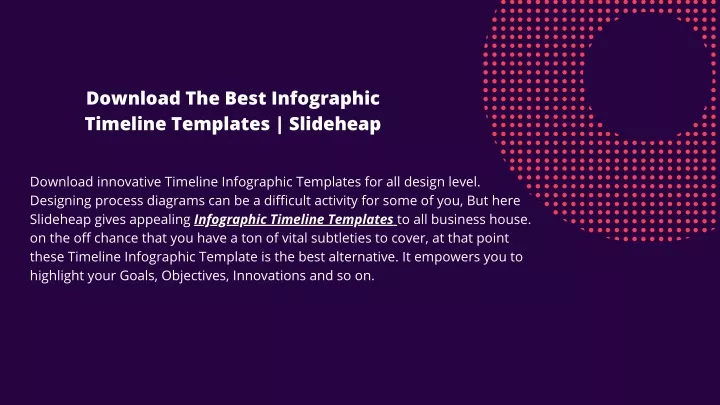 Download The Best Infographic Timeline Templates | Slideheap

Download innovative Timeline Infographic Templates for all design level. Designing process diagrams can be a difficult activity for some of you, But here Slideheap gives appealing Infographic Timeline Templates to all business house. on the off chance that you have a ton of vital subtleties to cover, at that point these Timeline Infographic Template is the best alternative. It empowers you to highlight your Goals, Objectives, Innovations and so on.